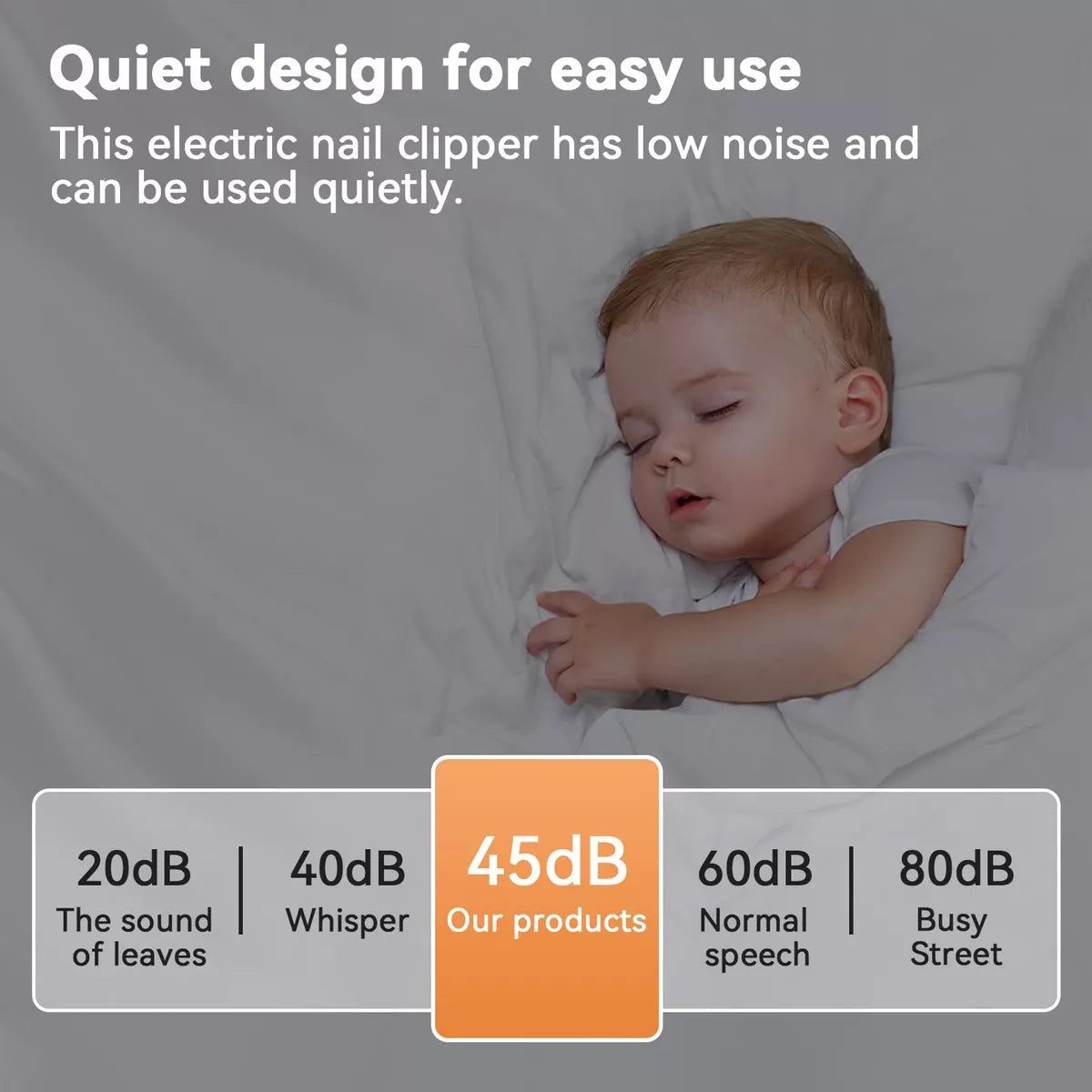 Quiet design for easy use

This electric nail clipper has low noise and can be used quietly.

20dB
The sound of leaves

40dB
Whisper

45dB
Our products

60dB
Normal speech

80dB
Busy Street